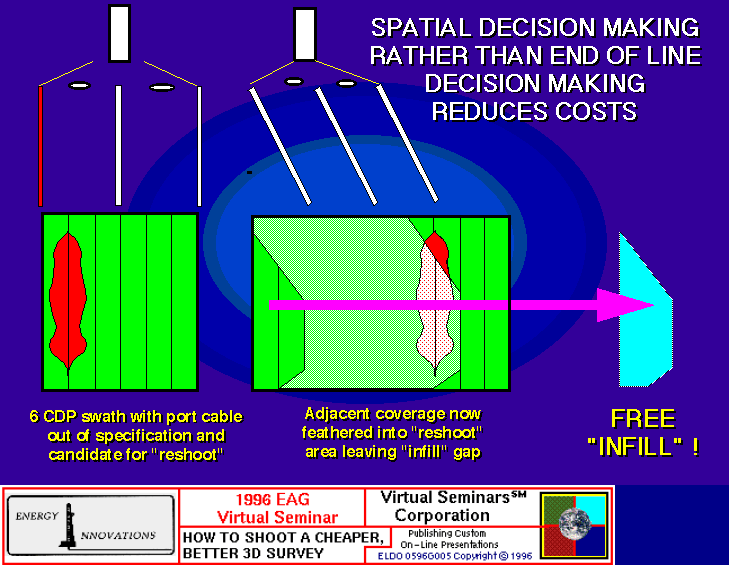 SPATIAL DECISION MAKING RATHER THAN END OF LINE DECISION MAKING REDUCES COSTS

6 CDP swath with port cable out of specification and candidate for "reshoot"

Adjacent coverage now feathered into "reshoot" area leaving "infill" gap

FREE "INFILL" !

ENERGY INNOVATIONS

1996 EAG Virtual Seminar

HOW TO SHOOT A CHEAPER, BETTER 3D SURVEY

Virtual Seminars℠ Corporation

Publishing Custom On-Line Presentations

ELDO 0596G005 Copyright © 1996